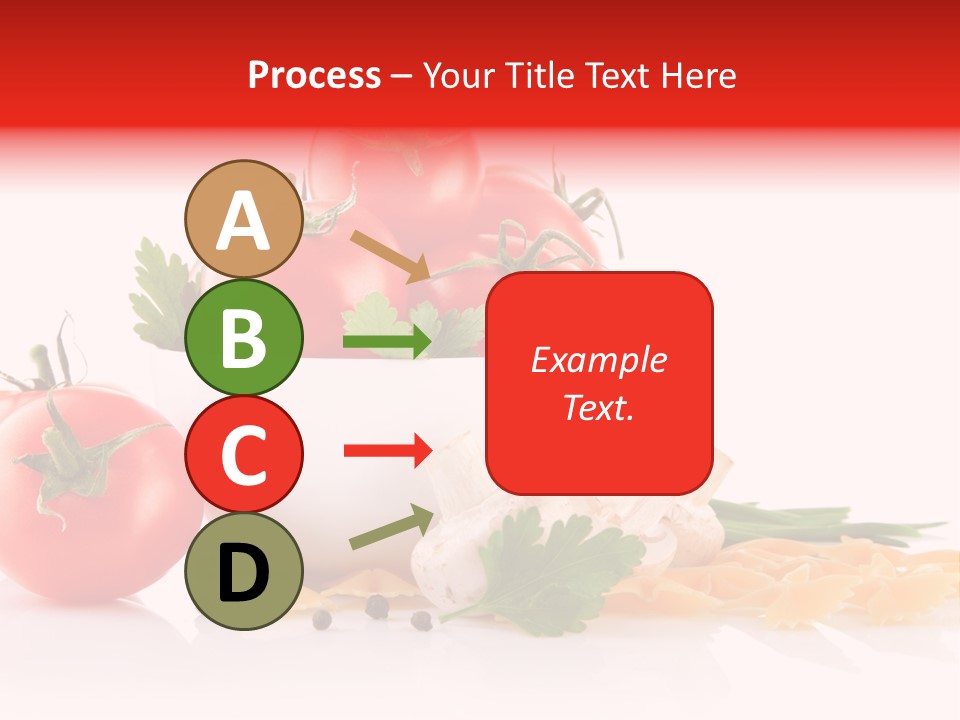 Process – Your Title Text Here

A

B

C

D

Example Text.